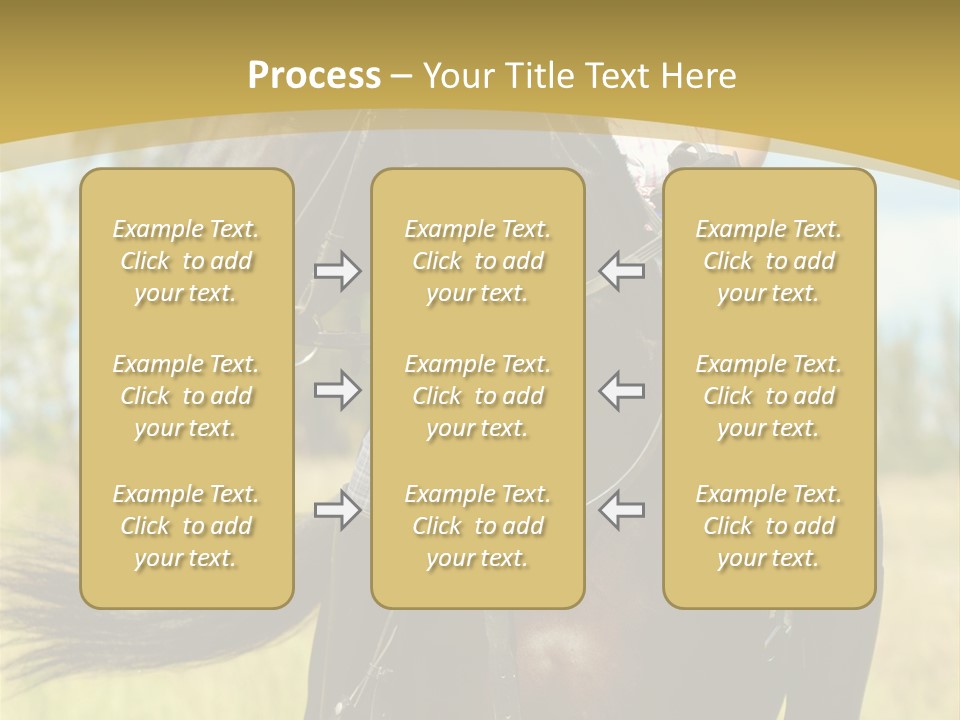 Process – Your Title Text Here

Example Text. Click to add your text.

Example Text. Click to add your text.

Example Text. Click to add your text.

Example Text. Click to add your text.

Example Text. Click to add your text.

Example Text. Click to add your text.

Example Text. Click to add your text.

Example Text. Click to add your text.

Example Text. Click to add your text.